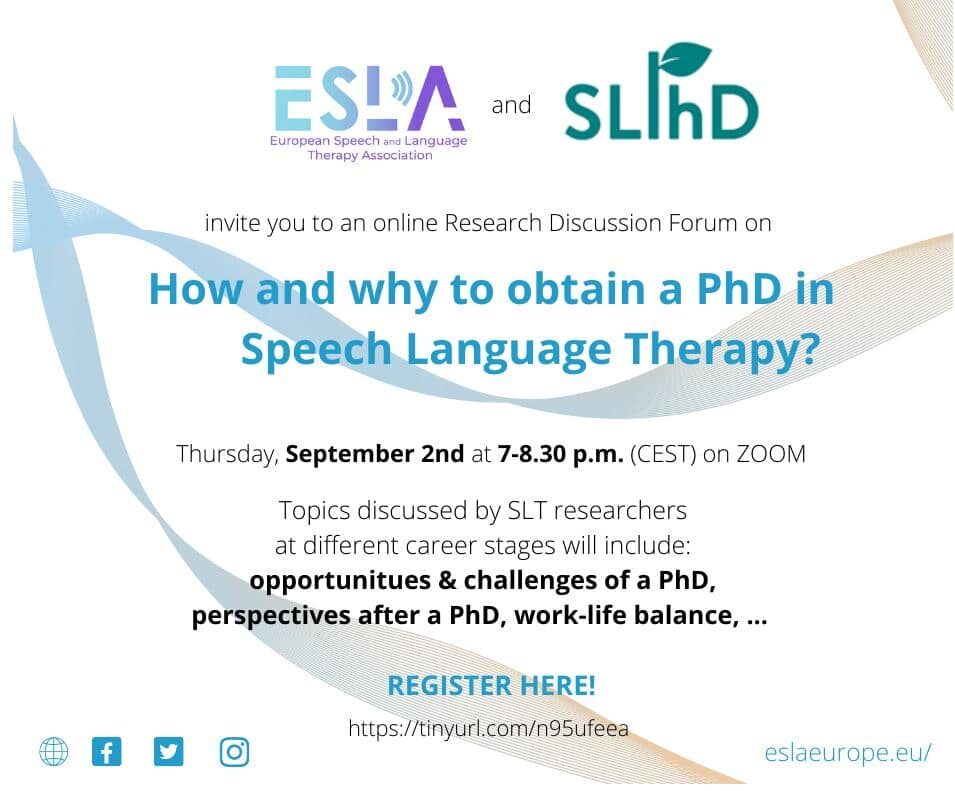 ESLA
European Speech and Language Therapy Association

and

SLIhD

invite you to an online Research Discussion Forum on

How and why to obtain a PhD in Speech Language Therapy?

Thursday, September 2nd at 7-8.30 p.m. (CEST) on ZOOM

Topics discussed by SLT researchers at different career stages will include: opportunitues & challenges of a PhD, perspectives after a PhD, work-life balance, ...

REGISTER HERE!

https://tinyurl.com/n95ufeea

eslaeurope.eu/